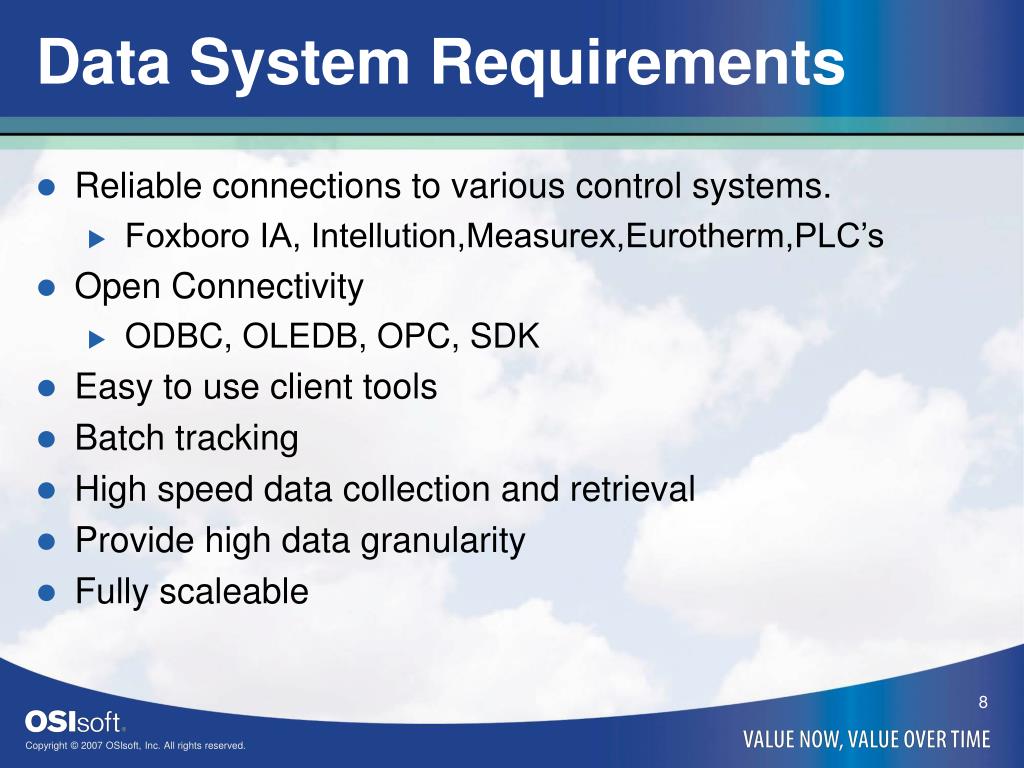 Data System Requirements

Reliable connections to various control systems.

Foxboro IA, Intellution,Measurex,Eurotherm,PLC’s

Open Connectivity

ODBC, OLEDB, OPC, SDK

Easy to use client tools

Batch tracking

High speed data collection and retrieval

Provide high data granularity

Fully scaleable

8

OSIsoft.

Copyright © 2007 OSIsoft, Inc. All rights reserved.

VALUE NOW, VALUE OVER TIME